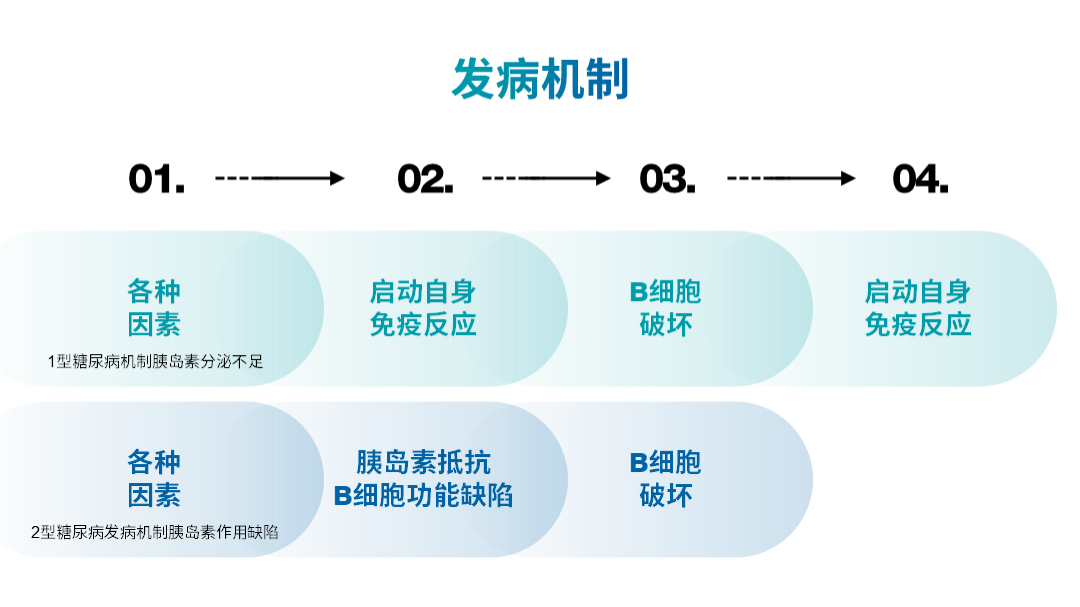 发病机制

01. 02. 03. 04.

各种
因素
1型糖尿病机制胰岛素分泌不足

启动自身
免疫反应

B细胞
破坏

启动自身
免疫反应

各种
因素
2型糖尿病发病机制胰岛素作用缺陷

胰岛素抵抗
B细胞功能缺陷

B细胞
破坏